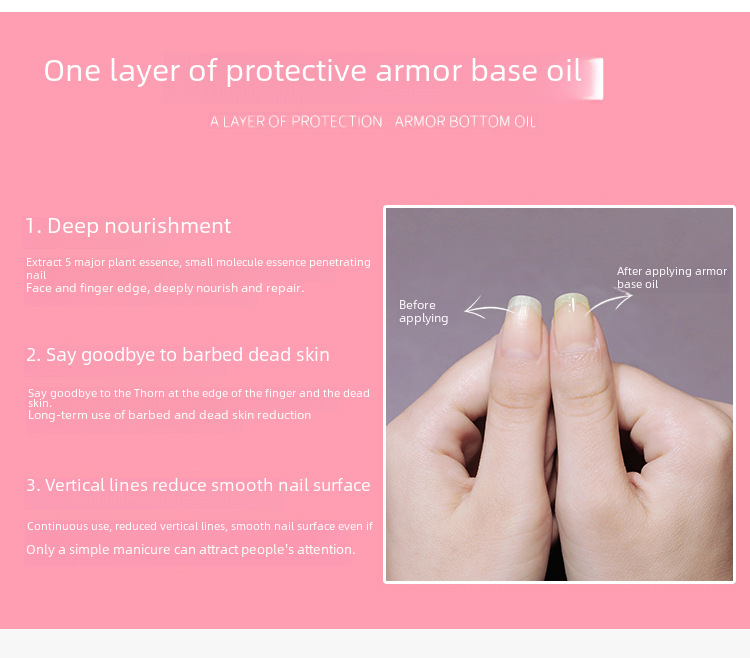 One layer of protective armor base oil

A LAYER OF PROTECTION ARMOR BOTTOM OIL

1. Deep nourishment

Extract 5 major plant essence, small molecule essence penetrating nail
Face and finger edge, deeply nourish and repair.

2. Say goodbye to barbed dead skin

Say goodbye to the Thorn at the edge of the finger and the dead skin.
Long-term use of barbed and dead skin reduction

3. Vertical lines reduce smooth nail surface

Continuous use, reduced vertical lines, smooth nail surface even if
Only a simple manicure can attract people's attention.

Before applying

After applying armor base oil